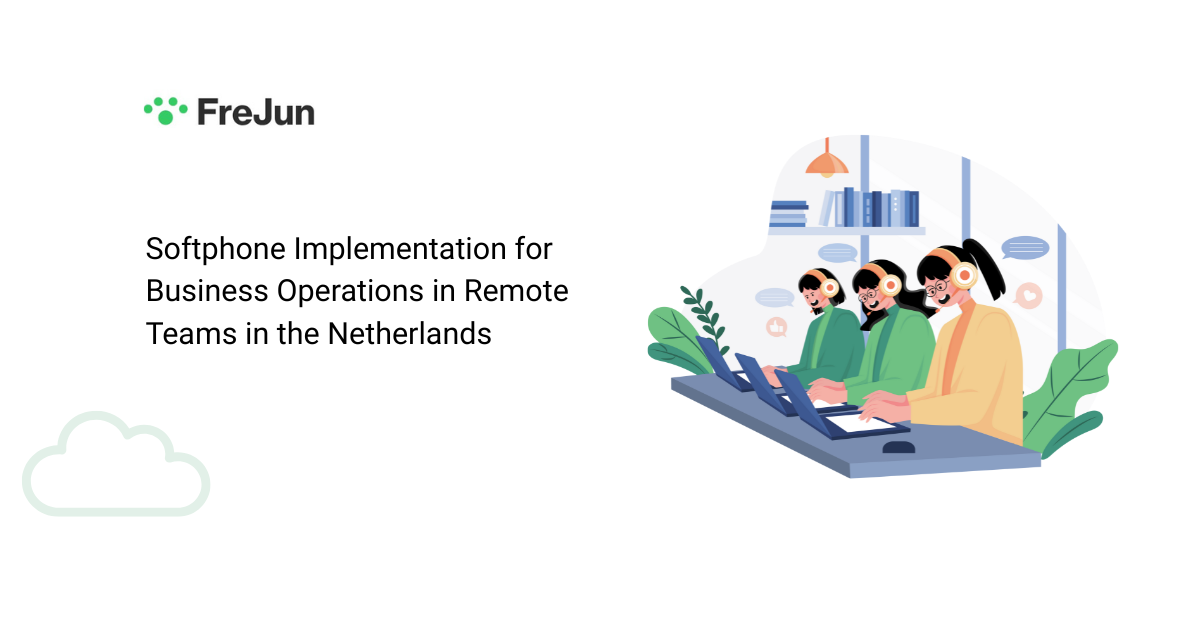 FreJun

Softphone Implementation for Business Operations in Remote Teams in the Netherlands